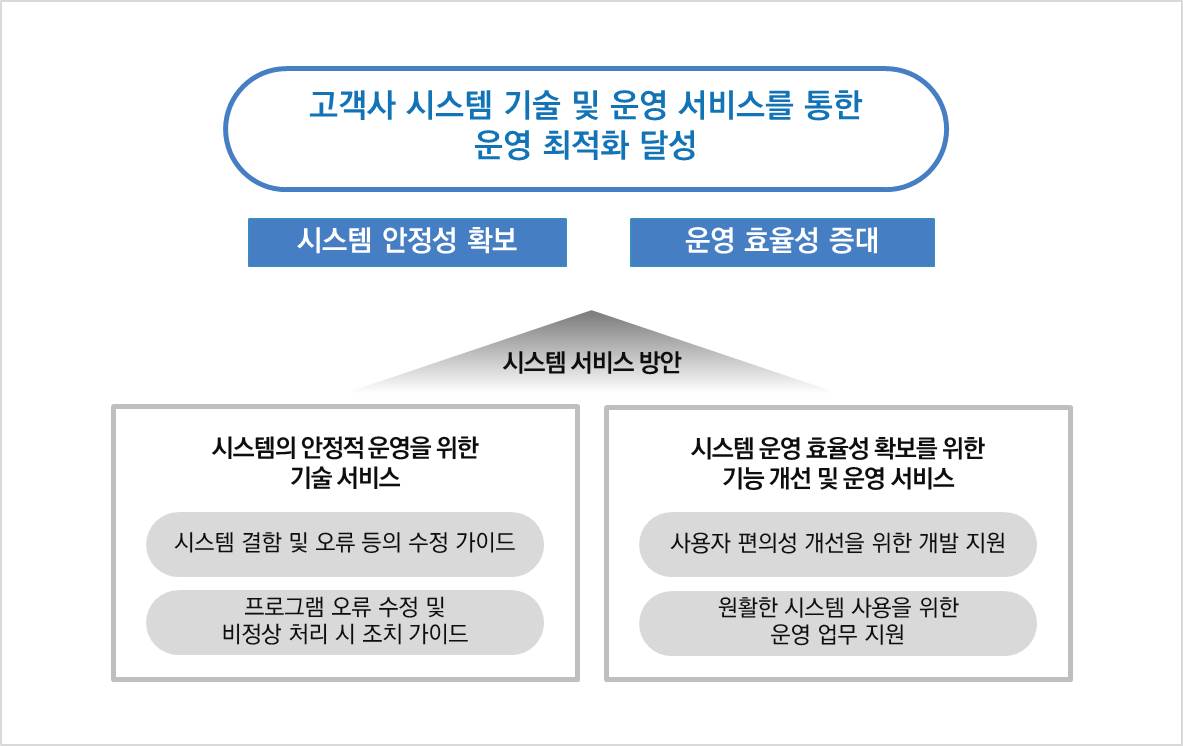 고객사 시스템 기술 및 운영 서비스를 통한 운영 최적화 달성

시스템 안정성 확보

운영 효율성 증대

시스템 서비스 방안

시스템의 안정적 운영을 위한 기술 서비스

시스템 결함 및 오류 등의 수정 가이드

프로그램 오류 수정 및 비정상 처리 시 조치 가이드

시스템 운영 효율성 확보를 위한 기능 개선 및 운영 서비스

사용자 편의성 개선을 위한 개발 지원

원활한 시스템 사용을 위한 운영 업무 지원